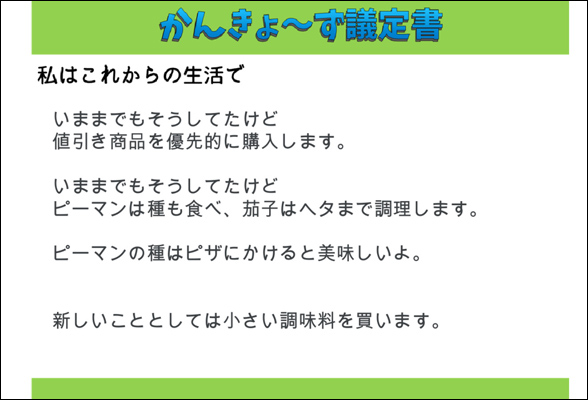 かんきょ〜ず議定書

私はこれからの生活で

いままでもそうしてたけど
値引き商品を優先的に購入します。

いままでもそうしてたけど
ピーマンは種も食べ、茄子はヘタまで調理します。

ピーマンの種はピザにかけると美味しいよ。

新しいこととしては小さい調味料を買います。